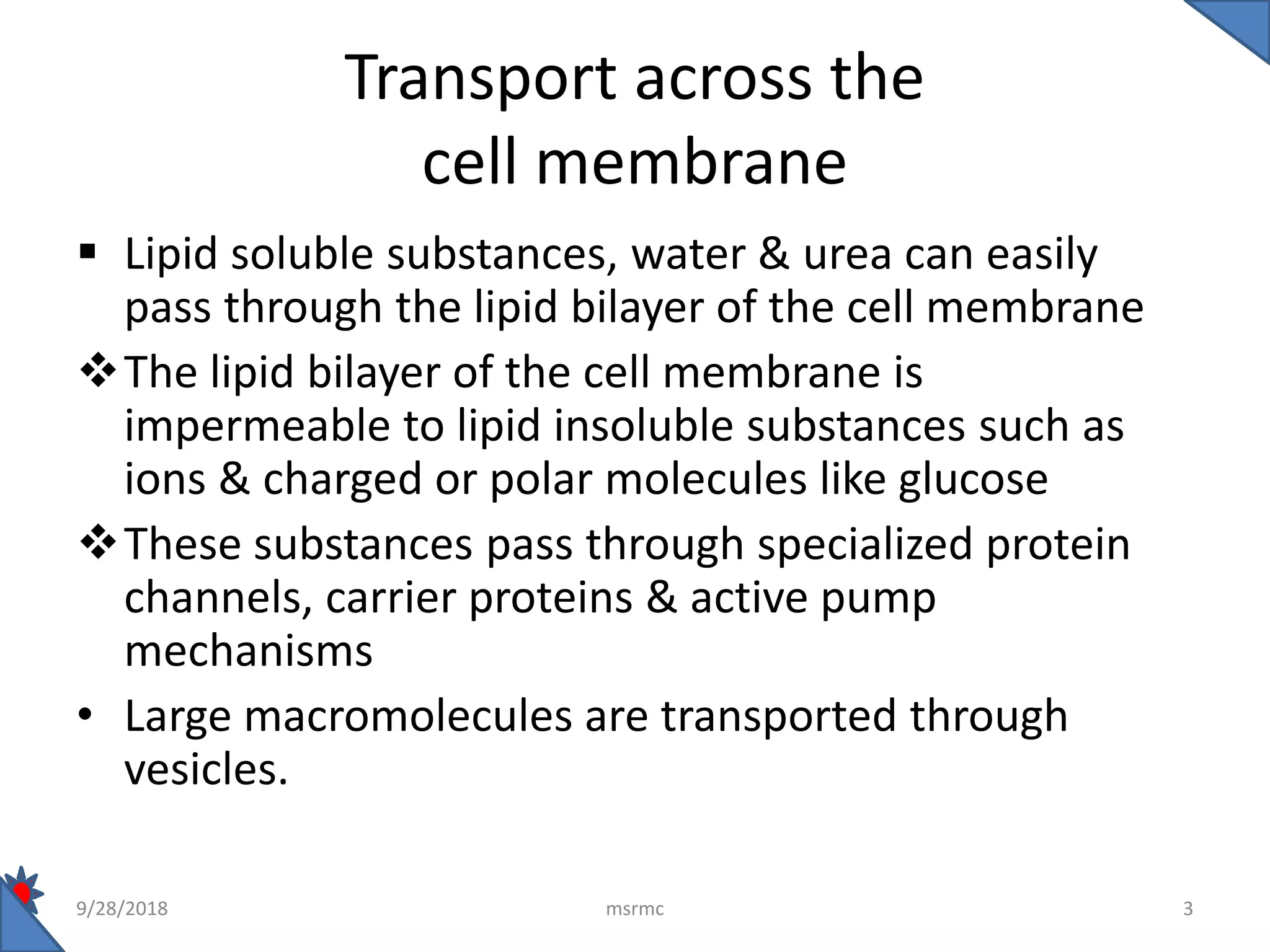 Transport across the cell membrane

▪ Lipid soluble substances, water & urea can easily pass through the lipid bilayer of the cell membrane

❖ The lipid bilayer of the cell membrane is impermeable to lipid insoluble substances such as ions & charged or polar molecules like glucose

❖ These substances pass through specialized protein channels, carrier proteins & active pump mechanisms

• Large macromolecules are transported through vesicles.

9/28/2018 msrmc 3